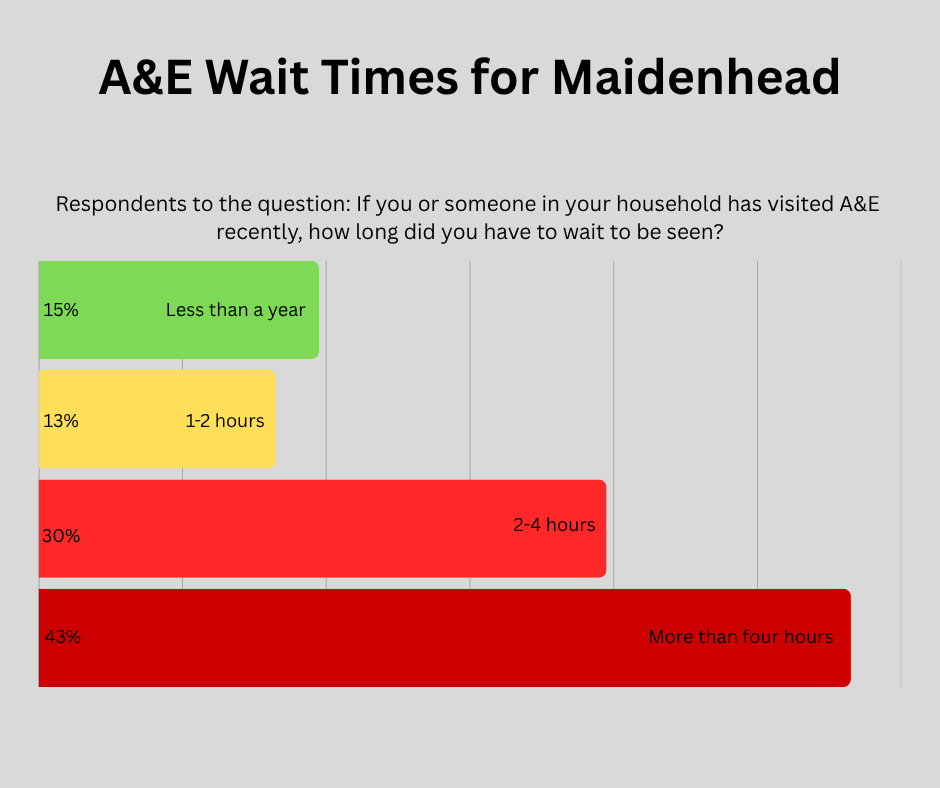 A&E Wait Times for Maidenhead

Respondents to the question: If you or someone in your household has visited A&E recently, how long did you have to wait to be seen?

15% Less than a year

13% 1-2 hours

30% 2-4 hours

43% More than four hours